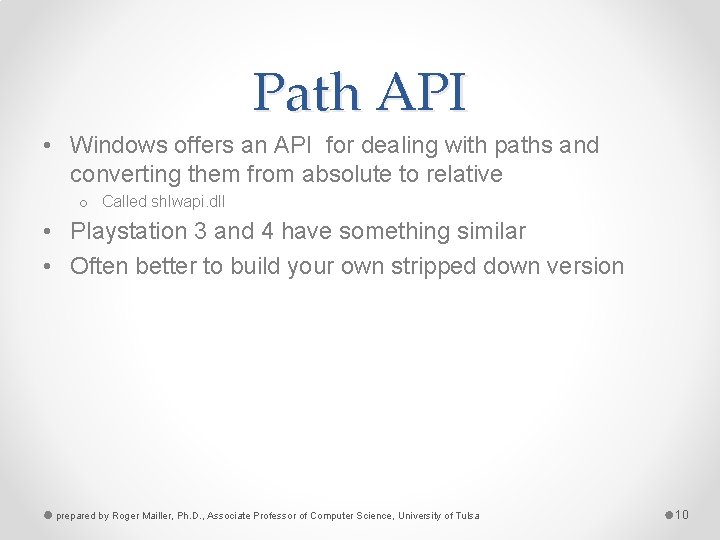 Path API

• Windows offers an API for dealing with paths and converting them from absolute to relative
  o Called shlwapi.dll
• Playstation 3 and 4 have something similar
• Often better to build your own stripped down version

prepared by Roger Mailler, Ph.D., Associate Professor of Computer Science, University of Tulsa

10